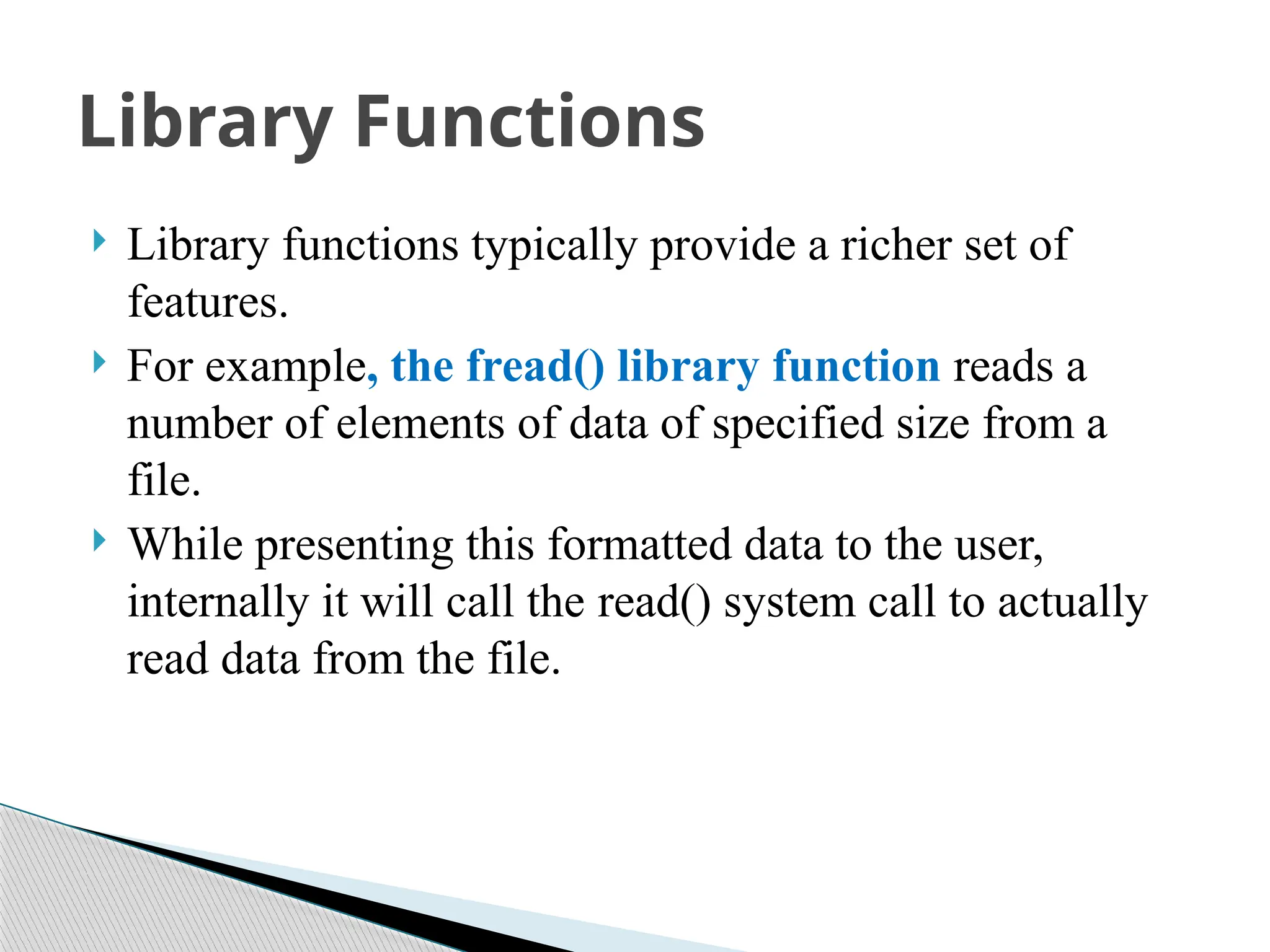 Library Functions

Library functions typically provide a richer set of features.

For example, the fread() library function reads a number of elements of data of specified size from a file.

While presenting this formatted data to the user, internally it will call the read() system call to actually read data from the file.